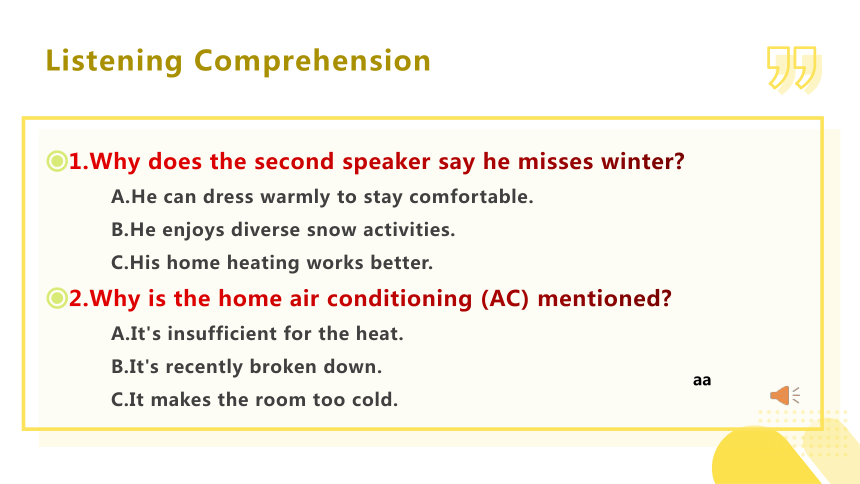 Listening Comprehension

1.Why does the second speaker say he misses winter?

A.He can dress warmly to stay comfortable.

B.He enjoys diverse snow activities.

C.His home heating works better.

2.Why is the home air conditioning (AC) mentioned?

A.It's insufficient for the heat.

B.It's recently broken down.

C.It makes the room too cold.

aa